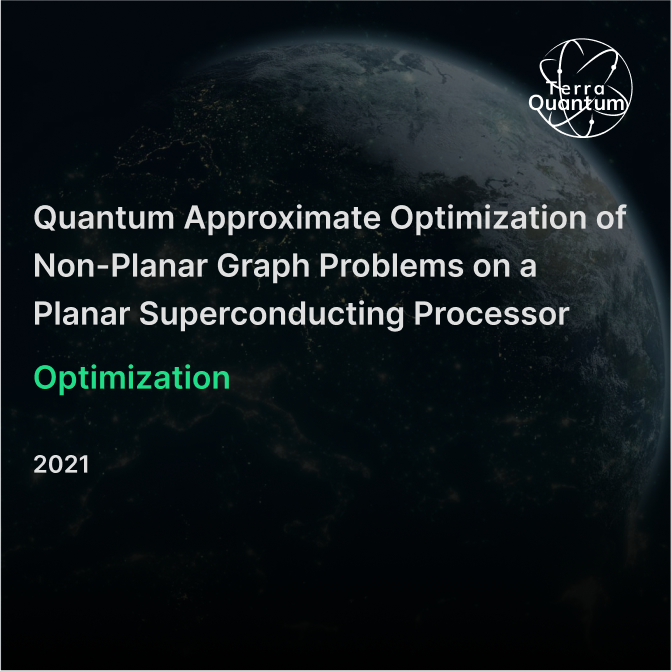 Terra
Quantum

Quantum Approximate Optimization of Non-Planar Graph Problems on a Planar Superconducting Processor

Optimization

2021